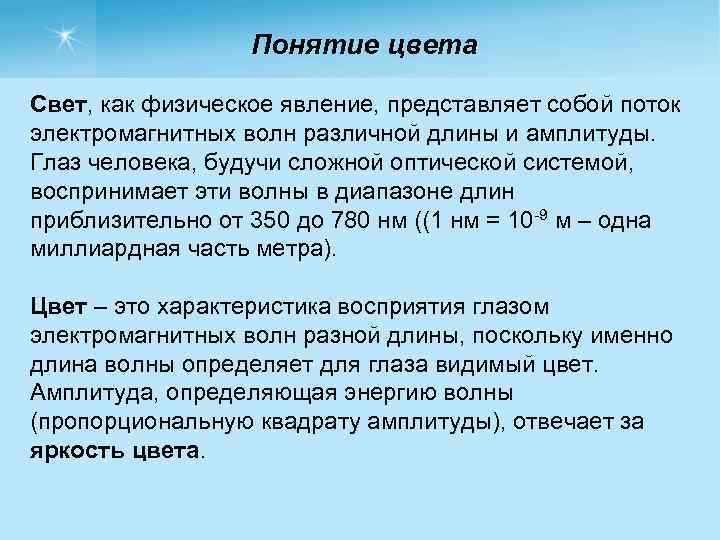 Понятие цвета

Свет, как физическое явление, представляет собой поток электромагнитных волн различной длины и амплитуды. Глаз человека, будучи сложной оптической системой, воспринимает эти волны в диапазоне длин приблизительно от 350 до 780 нм ((1 нм = $10^{-9}$ м – одна миллиардная часть метра).

Цвет – это характеристика восприятия глазом электромагнитных волн разной длины, поскольку именно длина волны определяет для глаза видимый цвет. Амплитуда, определяющая энергию волны (пропорциональную квадрату амплитуды), отвечает за яркость цвета.